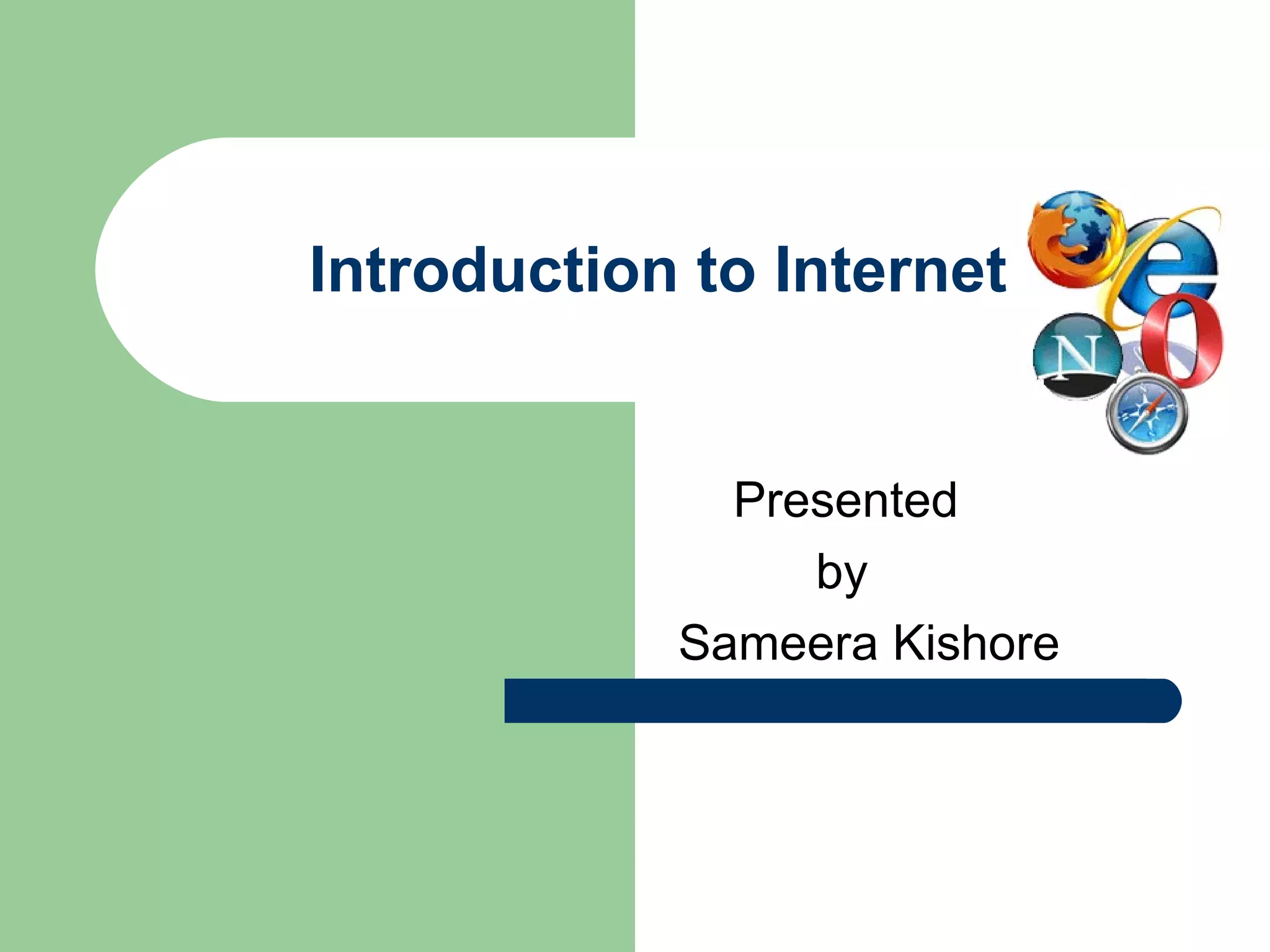 Introduction to Internet

Presented
by
Sameera Kishore